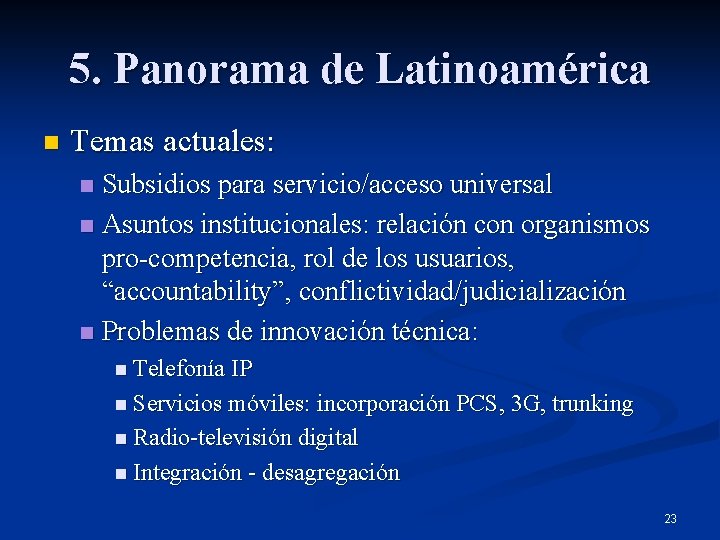 5. Panorama de Latinoamérica

Temas actuales:

Subsidios para servicio/acceso universal

Asuntos institucionales: relación con organismos pro-competencia, rol de los usuarios, “accountability”, conflictividad/judicialización

Problemas de innovación técnica:

Telefonía IP

Servicios móviles: incorporación PCS, 3G, trunking

Radio-televisión digital

Integración - desagregación

23